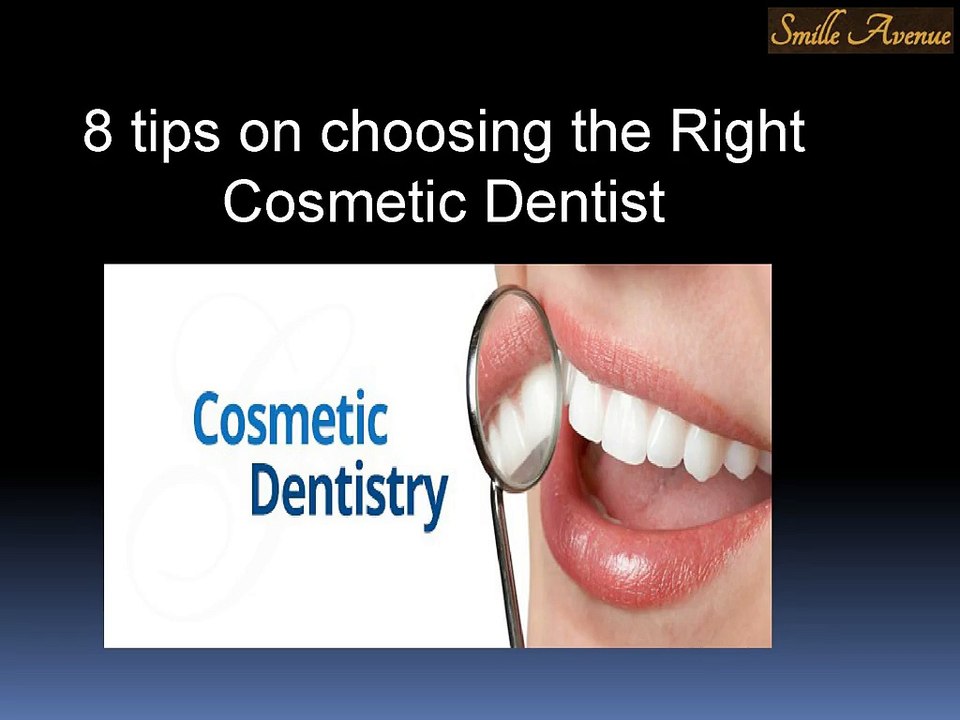 Smille Avenue

8 tips on choosing the Right Cosmetic Dentist

Cosmetic Dentistry